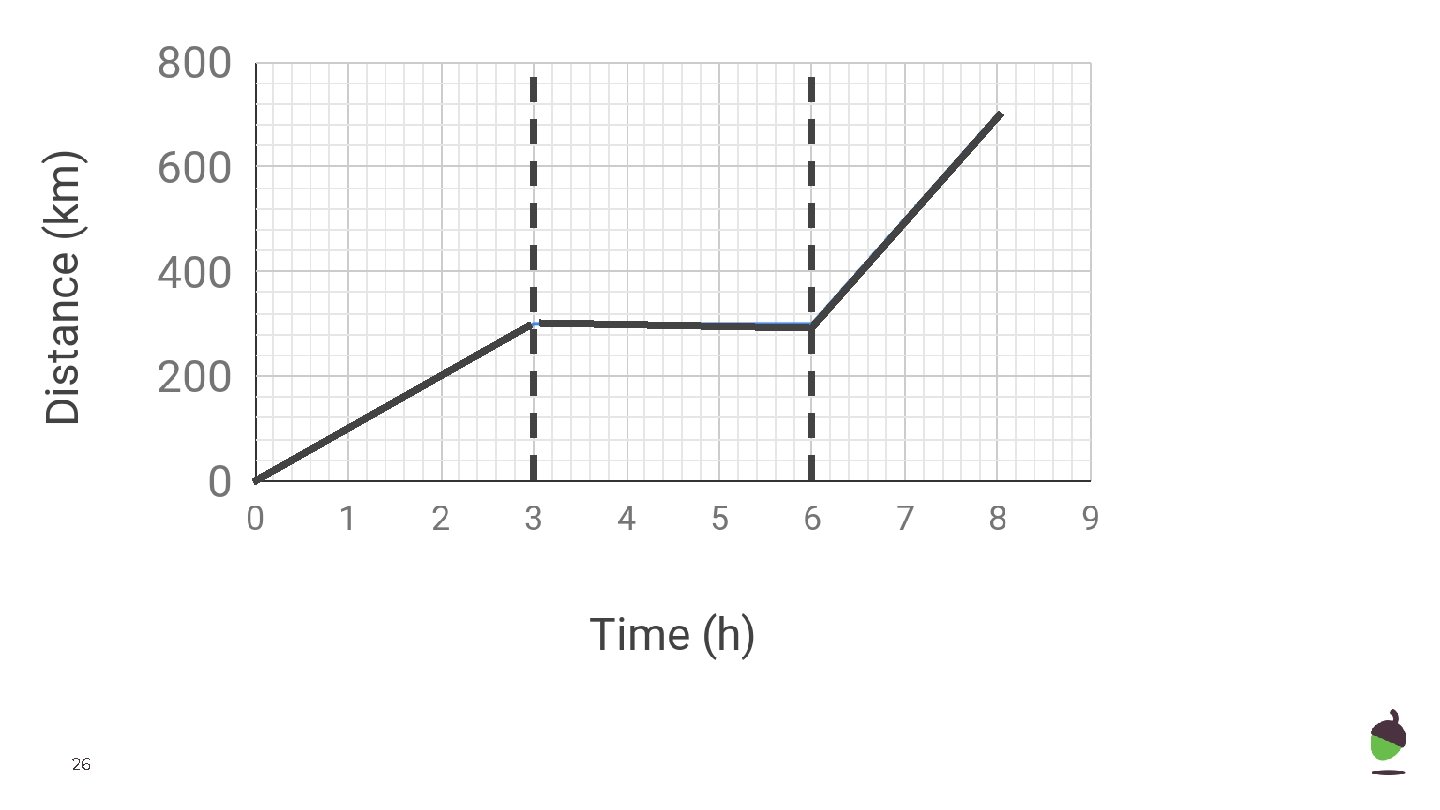 Distance (km)

800
600
400
200
0

0 1 2 3 4 5 6 7 8 9

Time (h)

26